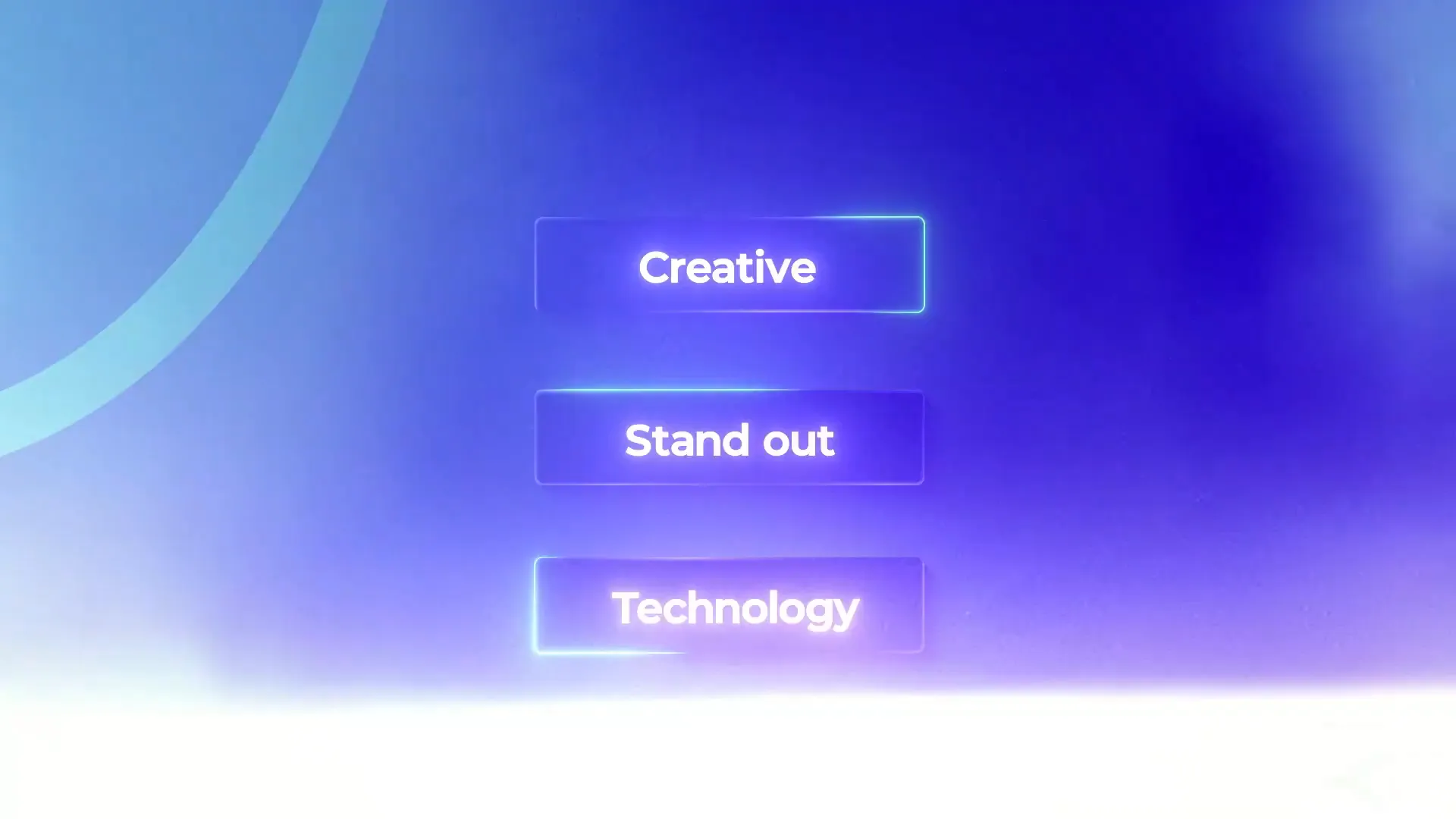 Creative

Stand out

Technology